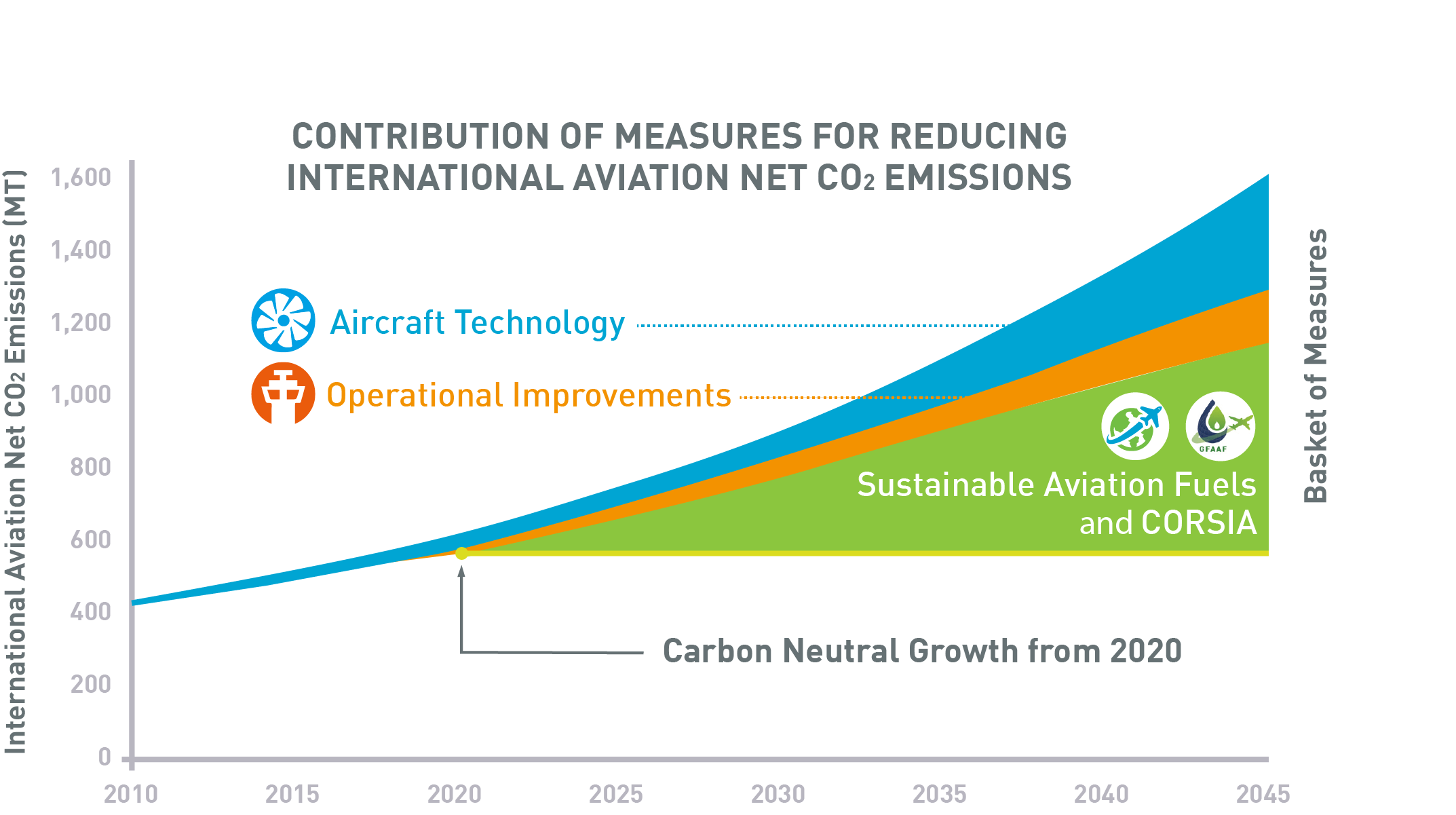 CONTRIBUTION OF MEASURES FOR REDUCING INTERNATIONAL AVIATION NET $CO_2$ EMISSIONS

International Aviation Net $CO_2$ Emissions (MT)

1,600
1,400
1,200
1,000
800
600
400
200
0

Aircraft Technology

Operational Improvements

GFAAF

Sustainable Aviation Fuels and CORSIA

Basket of Measures

Carbon Neutral Growth from 2020

2010 2015 2020 2025 2030 2035 2040 2045